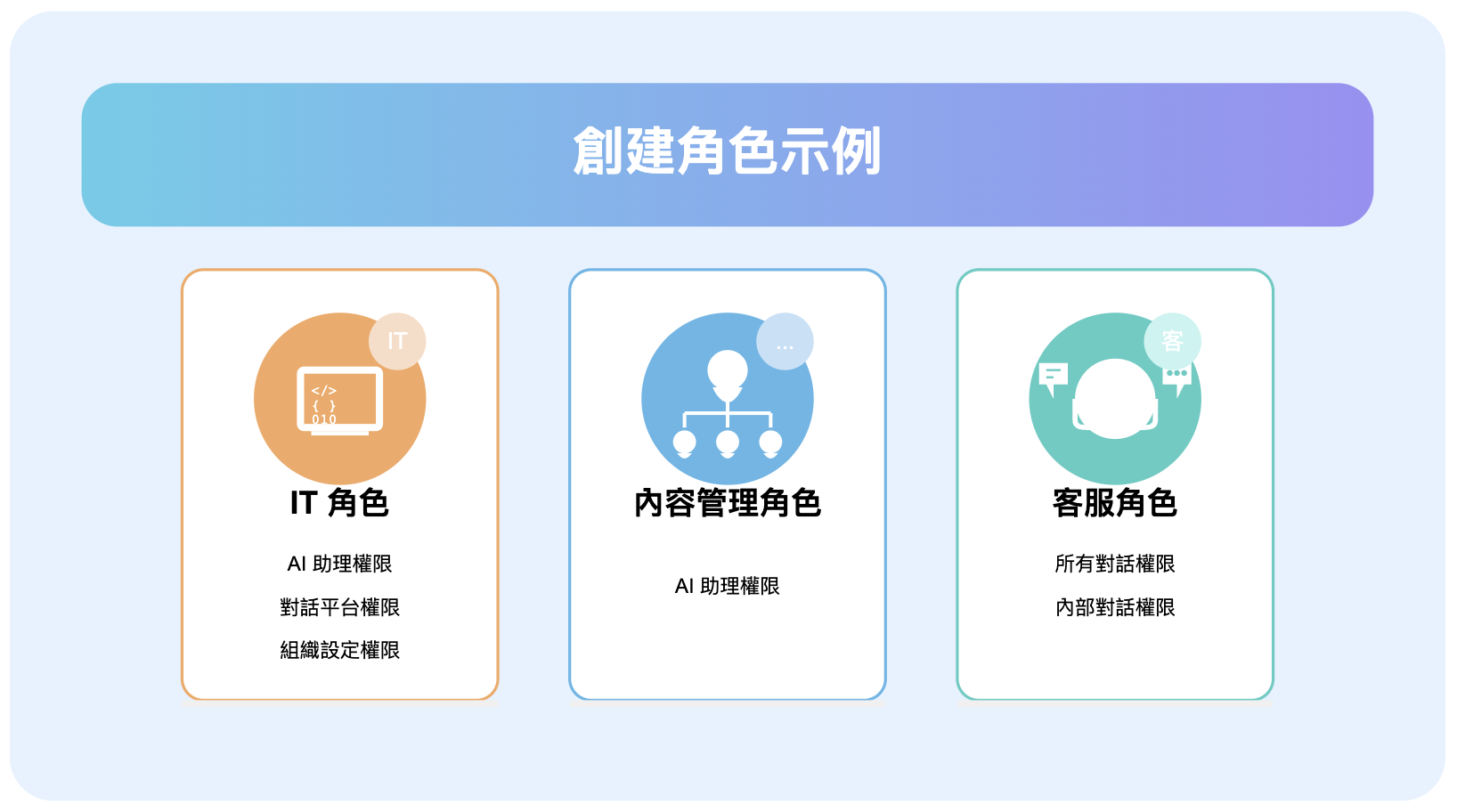 創建角色示例

IT

</>
{ }
010

IT 角色

AI 助理權限

對話平台權限

組織設定權限

...

內容管理角色

AI 助理權限

客

客服角色

所有對話權限

內部對話權限